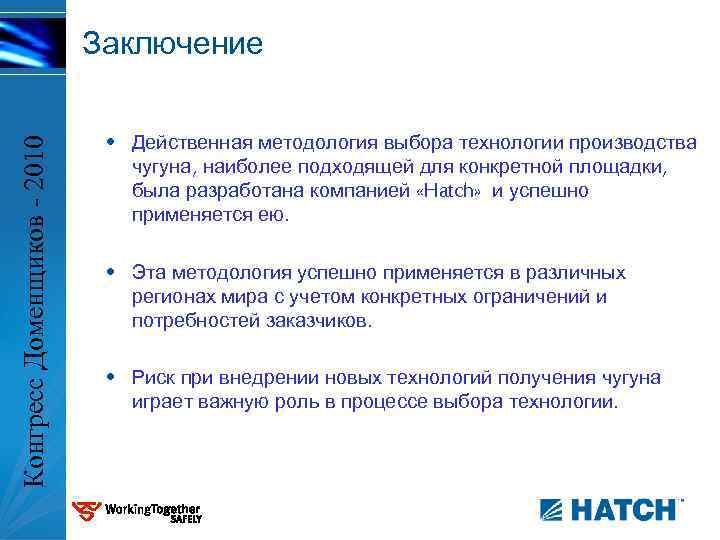 Конгресс Доменщиков - 2010

Заключение

• Действенная методология выбора технологии производства чугуна, наиболее подходящей для конкретной площадки, была разработана компанией «Hatch» и успешно применяется ею.

• Эта методология успешно применяется в различных регионах мира с учетом конкретных ограничений и потребностей заказчиков.

• Риск при внедрении новых технологий получения чугуна играет важную роль в процессе выбора технологии.

WorkingTogether SAFELY

HATCH